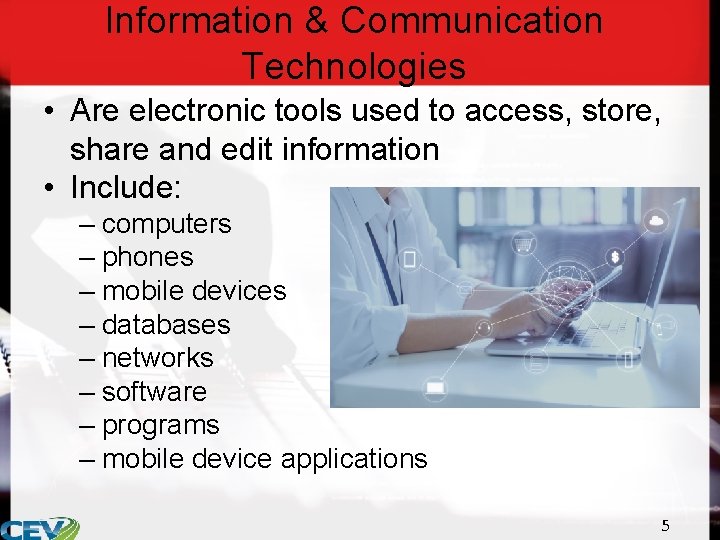 Information & Communication Technologies

• Are electronic tools used to access, store, share and edit information
• Include:
– computers
– phones
– mobile devices
– databases
– networks
– software
– programs
– mobile device applications

CEV

5